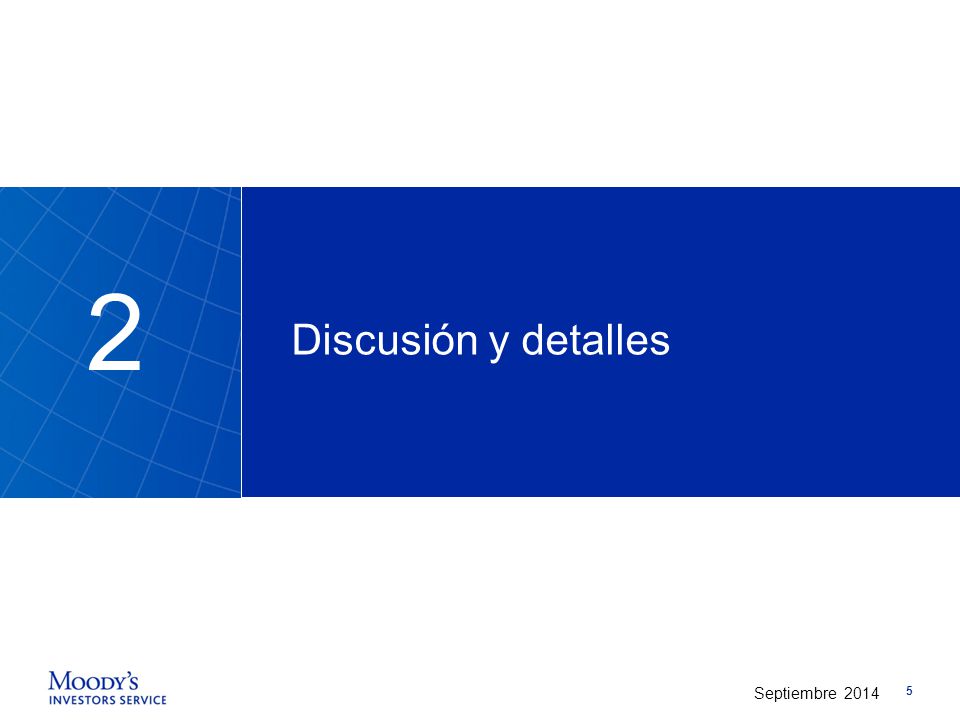 2

Discusión y detalles

MOODY'S
INVESTORS SERVICE

Septiembre 2014

5